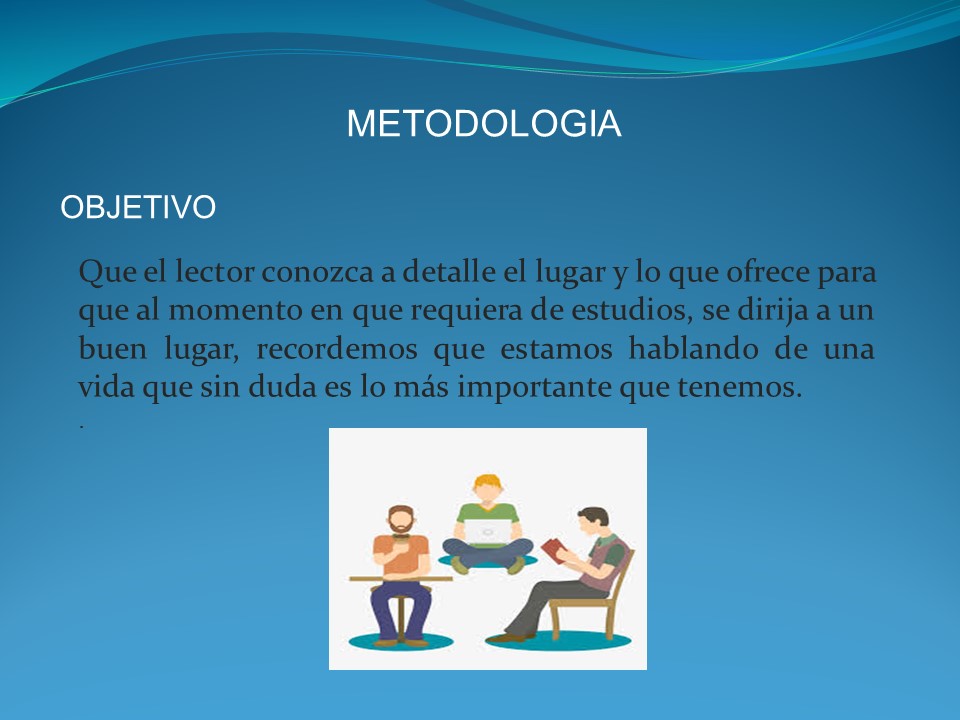 METODOLOGIA

OBJETIVO

Que el lector conozca a detalle el lugar y lo que ofrece para que al momento en que requiera de estudios, se dirija a un buen lugar, recordemos que estamos hablando de una vida que sin duda es lo más importante que tenemos.

.